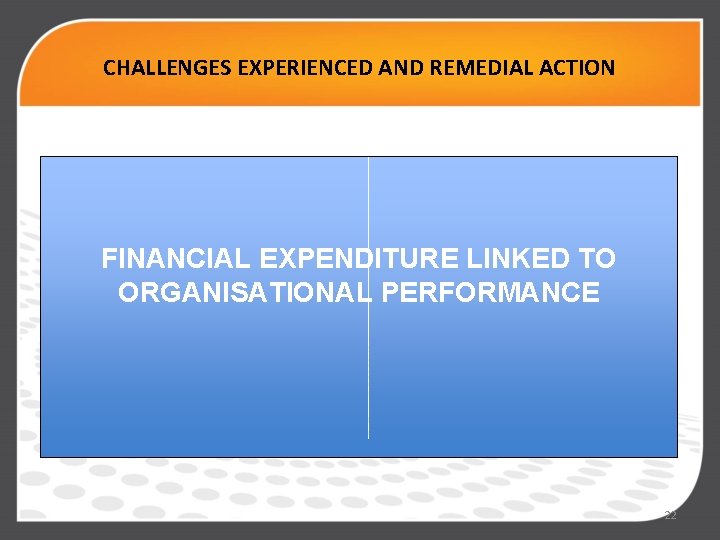 CHALLENGES EXPERIENCED AND REMEDIAL ACTION

FINANCIAL EXPENDITURE LINKED TO ORGANISATIONAL PERFORMANCE

22